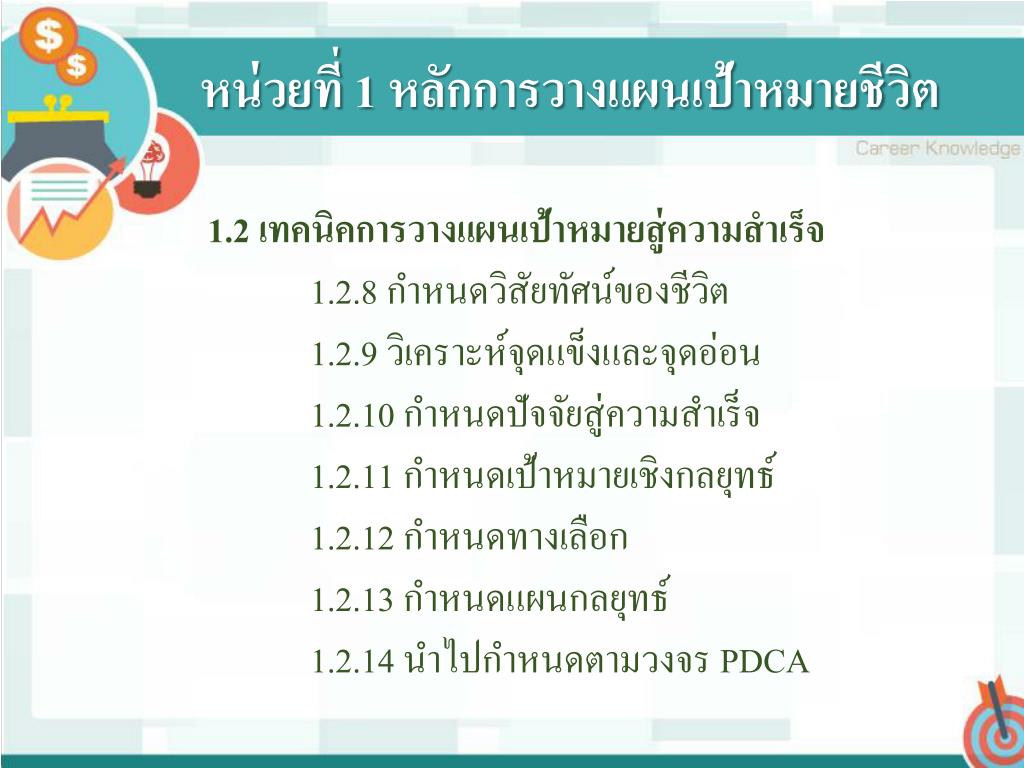 หน่วยที่ 1 หลักการวางแผนเป้าหมายชีวิต

Career Knowledge

1.2 เทคนิคการวางแผนเป้าหมายสู่ความสำเร็จ

1.2.8 กำหนดวิสัยทัศน์ของชีวิต

1.2.9 วิเคราะห์จุดแข็งและจุดอ่อน

1.2.10 กำหนดปัจจัยสู่ความสำเร็จ

1.2.11 กำหนดเป้าหมายเชิงกลยุทธ์

1.2.12 กำหนดทางเลือก

1.2.13 กำหนดแผนกลยุทธ์

1.2.14 นำไปกำหนดตามวงจร PDCA